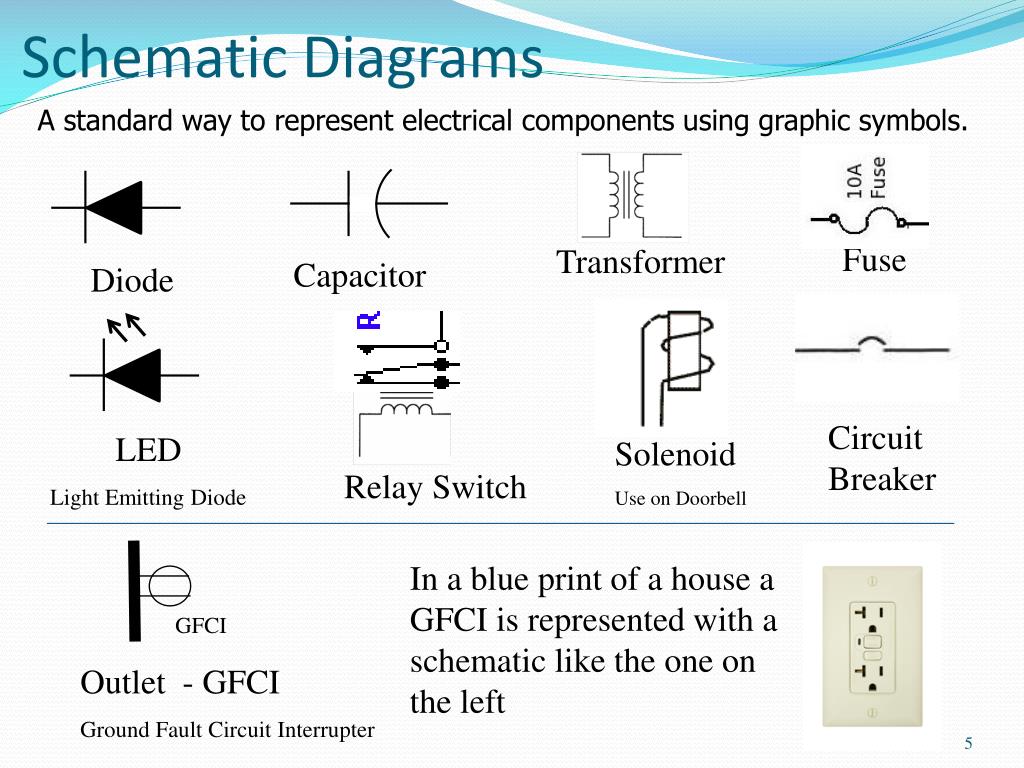 Schematic Diagrams

A standard way to represent electrical components using graphic symbols.

Diode

Capacitor

Transformer

10A Fuse

Fuse

LED

Light Emitting Diode

R

Relay Switch

Solenoid

Use on Doorbell

Circuit Breaker

GFCI

Outlet - GFCI

Ground Fault Circuit Interrupter

In a blue print of a house a GFCI is represented with a schematic like the one on the left

5